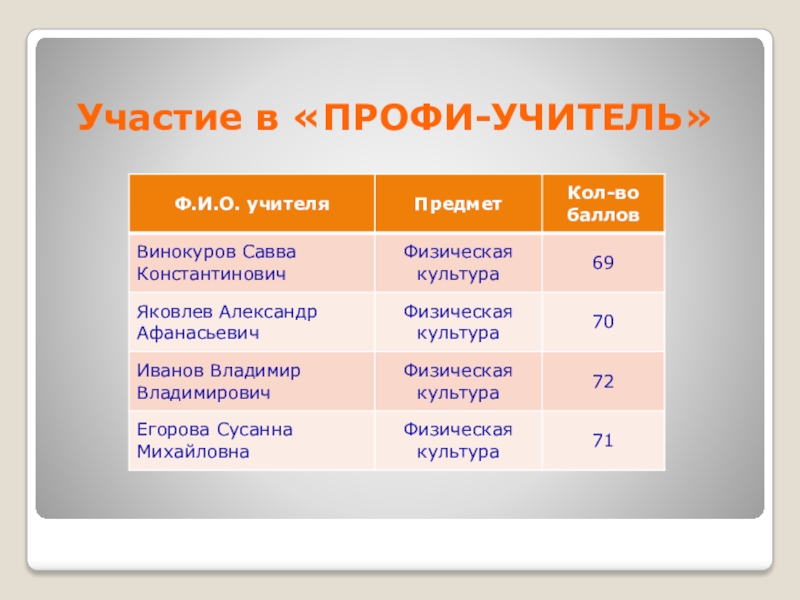 Участие в «ПРОФИ-УЧИТЕЛЬ»

| Ф.И.О. учителя | Предмет | Кол-во баллов |
|---|---|---|
| Винокуров Савва Константинович | Физическая культура | 69 |
| Яковлев Александр Афанасьевич | Физическая культура | 70 |
| Иванов Владимир Владимирович | Физическая культура | 72 |
| Егорова Сусанна Михайловна | Физическая культура | 71 |